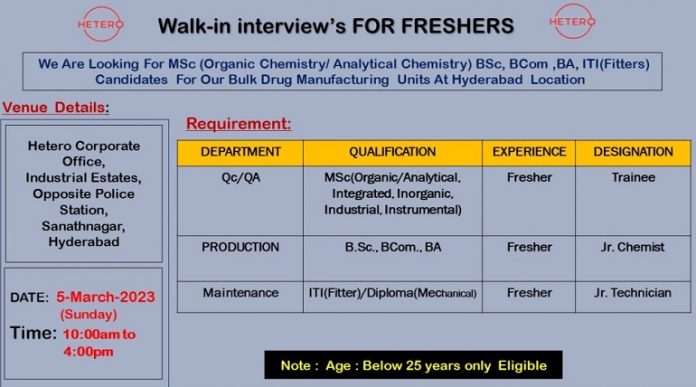 HETERO

Walk-in interview's FOR FRESHERS

HETERO

We Are Looking For MSc (Organic Chemistry/ Analytical Chemistry) BSc, BCom ,BA, ITI(Fitters) Candidates For Our Bulk Drug Manufacturing Units At Hyderabad Location

Venue Details:

Hetero Corporate Office, Industrial Estates, Opposite Police Station, Sanathnagar, Hyderabad

DATE: 5-March-2023 (Sunday)

Time: 10:00am to 4:00pm

Requirement:

| DEPARTMENT | QUALIFICATION | EXPERIENCE | DESIGNATION |
|---|---|---|---|
| Qc/QA | MSc(Organic/Analytical, Integrated, Inorganic, Industrial, Instrumental) | Fresher | Trainee |
| PRODUCTION | B.Sc., BCom., BA | Fresher | Jr. Chemist |
| Maintenance | ITI(Fitter)/Diploma(Mechanical) | Fresher | Jr. Technician |

Note : Age : Below 25 years only Eligible